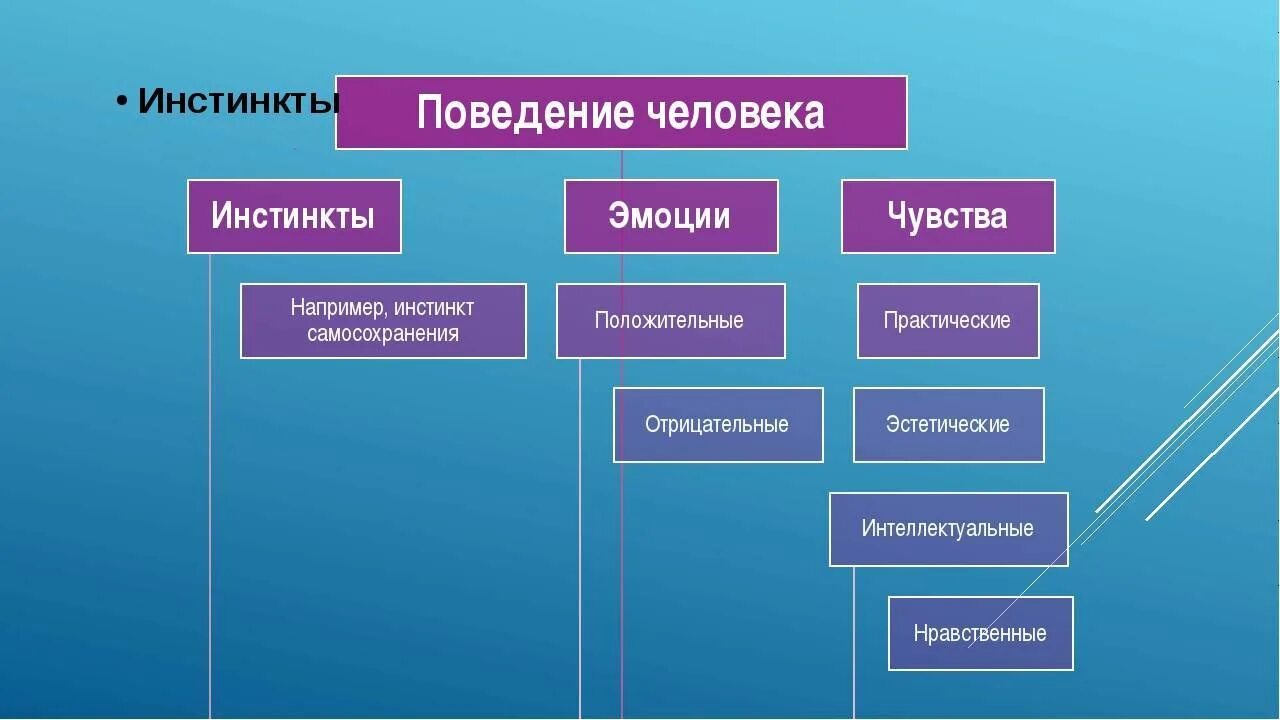 • Инстинкты

Поведение человека

Инстинкты

Эмоции

Чувства

Например, инстинкт самосохранения

Положительные

Отрицательные

Практические

Эстетические

Интеллектуальные

Нравственные